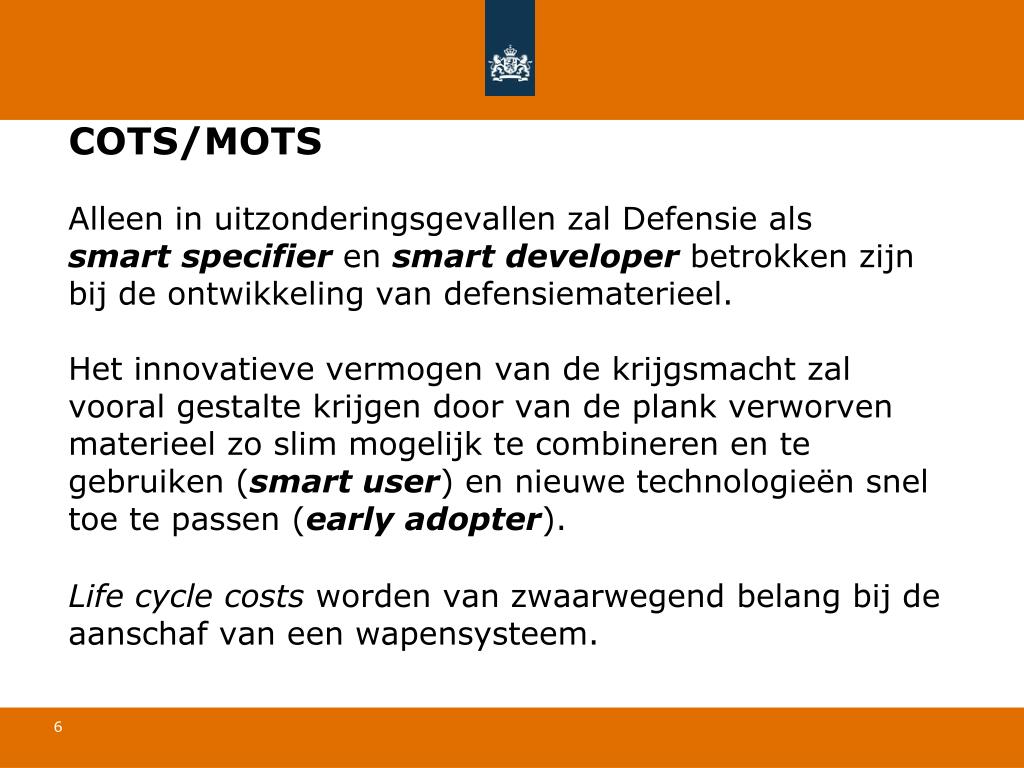 COTS/MOTS

Alleen in uitzonderingsgevallen zal Defensie als smart specifier en smart developer betrokken zijn bij de ontwikkeling van defensiematerieel.

Het innovatieve vermogen van de krijgsmacht zal vooral gestalte krijgen door van de plank verworven materieel zo slim mogelijk te combineren en te gebruiken (smart user) en nieuwe technologieën snel toe te passen (early adopter).

Life cycle costs worden van zwaarwegend belang bij de aanschaf van een wapensysteem.

6